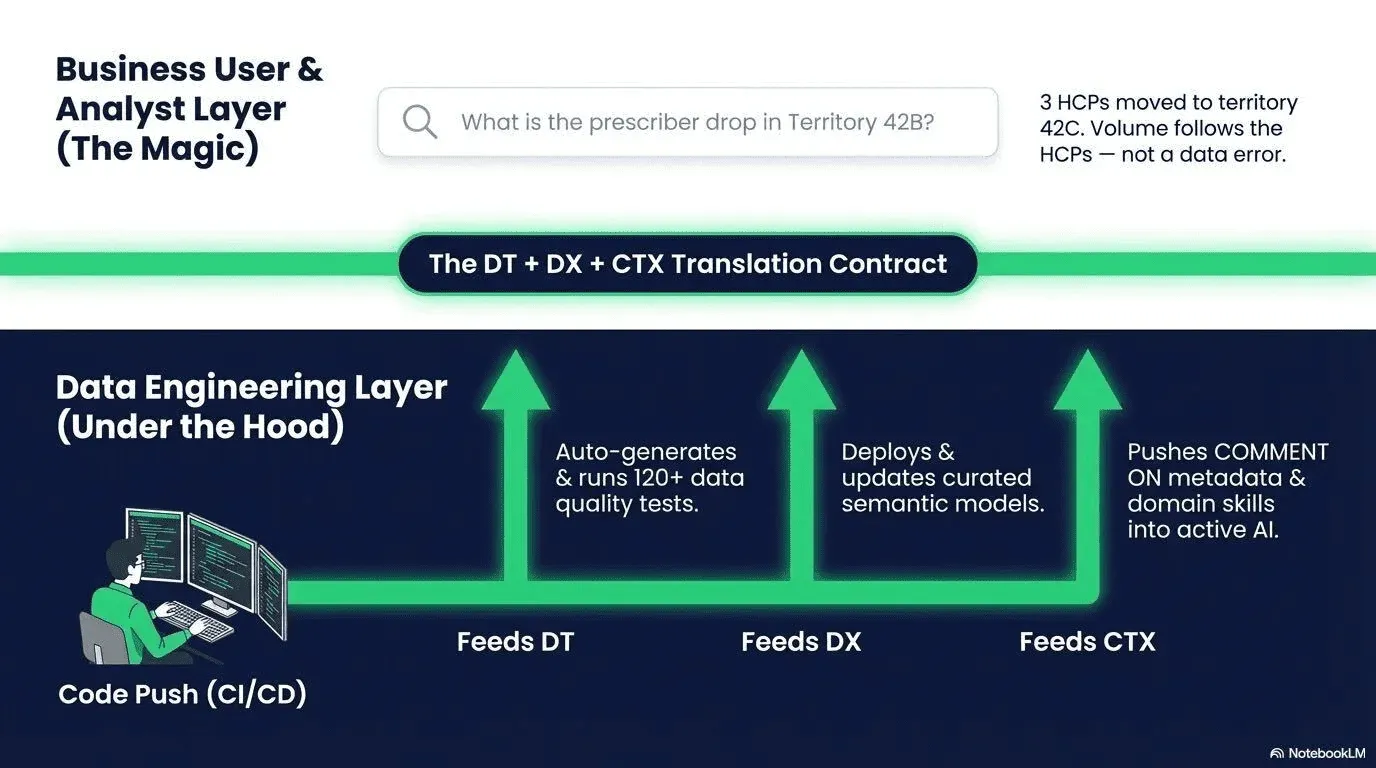 Business User & Analyst Layer (The Magic)

What is the prescriber drop in Territory 42B?

3 HCPs moved to territory 42C. Volume follows the HCPs — not a data error.

The DT + DX + CTX Translation Contract

Data Engineering Layer (Under the Hood)

Auto-generates & runs 120+ data quality tests.

Deploys & updates curated semantic models.

Pushes COMMENT ON metadata & domain skills into active AI.

Code Push (CI/CD)

Feeds DT

Feeds DX

Feeds CTX

NotebookLM